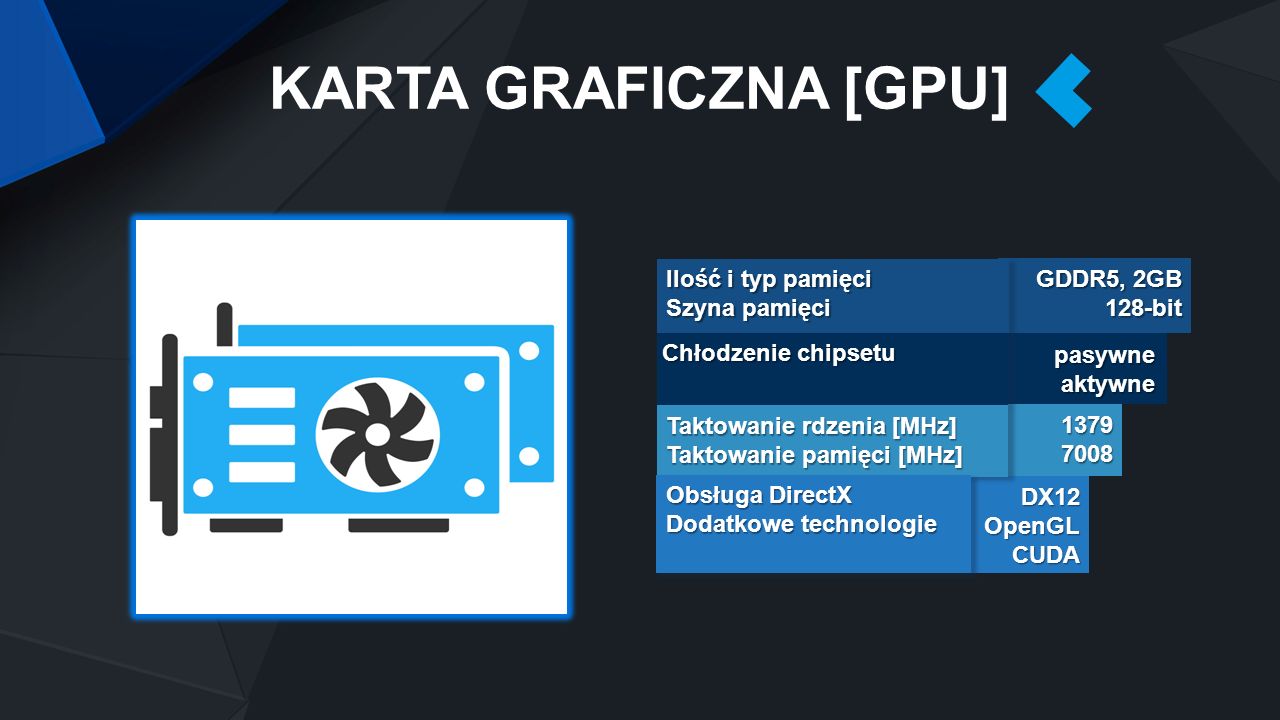 KARTA GRAFICZNA [GPU]

Ilość i typ pamięci
Szyna pamięci

GDDR5, 2GB
128-bit

Chłodzenie chipsetu

pasywne
aktywne

Taktowanie rdzenia [MHz]
Taktowanie pamięci [MHz]

1379
7008

Obsługa DirectX
Dodatkowe technologie

DX12
OpenGL
CUDA